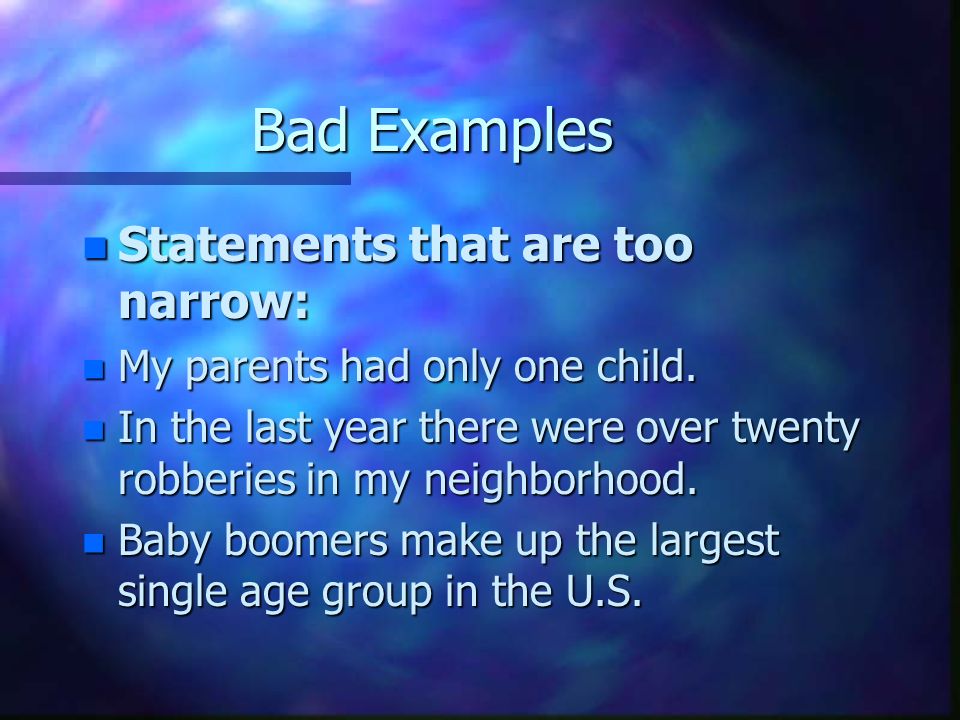 Bad Examples

Statements that are too narrow:

My parents had only one child.

In the last year there were over twenty robberies in my neighborhood.

Baby boomers make up the largest single age group in the U.S.